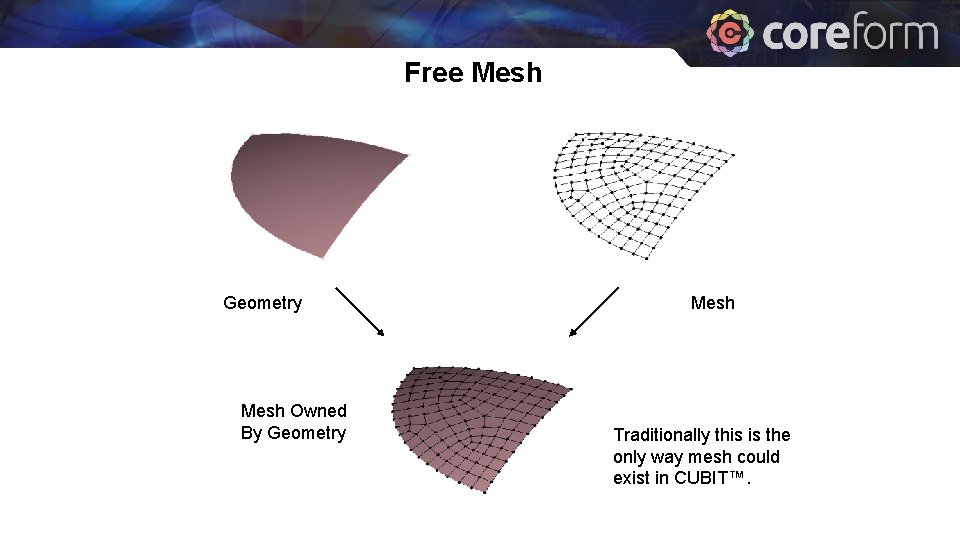 coreform

Free Mesh

Geometry

Mesh

Mesh Owned By Geometry

Traditionally this is the only way mesh could exist in CUBIT™.